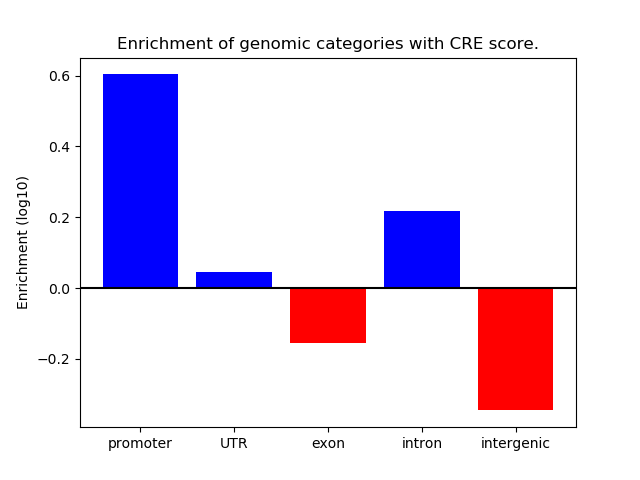 Enrichment of genomic categories with CRE score.

Enrichment (log10)

0.6
0.4
0.2
0.0
−0.2

promoter
UTR
exon
intron
intergenic